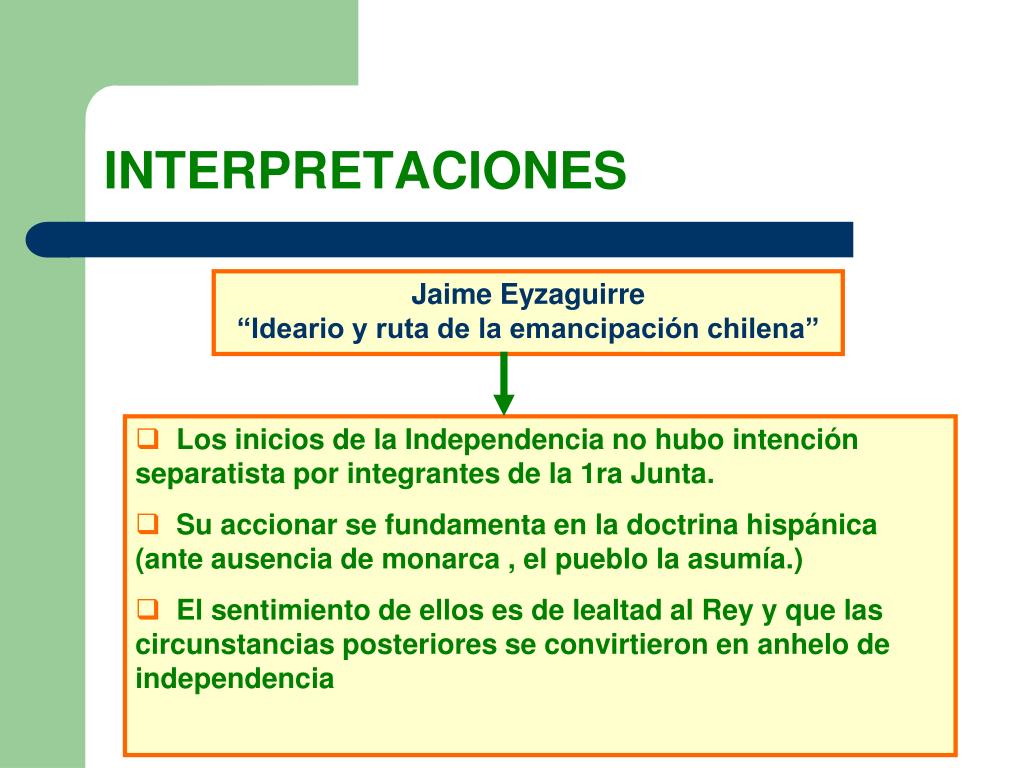 INTERPRETACIONES

Jaime Eyzaguirre
“Ideario y ruta de la emancipación chilena”

❑ Los inicios de la Independencia no hubo intención separatista por integrantes de la 1ra Junta.

❑ Su accionar se fundamenta en la doctrina hispánica (ante ausencia de monarca , el pueblo la asumía.)

❑ El sentimiento de ellos es de lealtad al Rey y que las circunstancias posteriores se convirtieron en anhelo de independencia